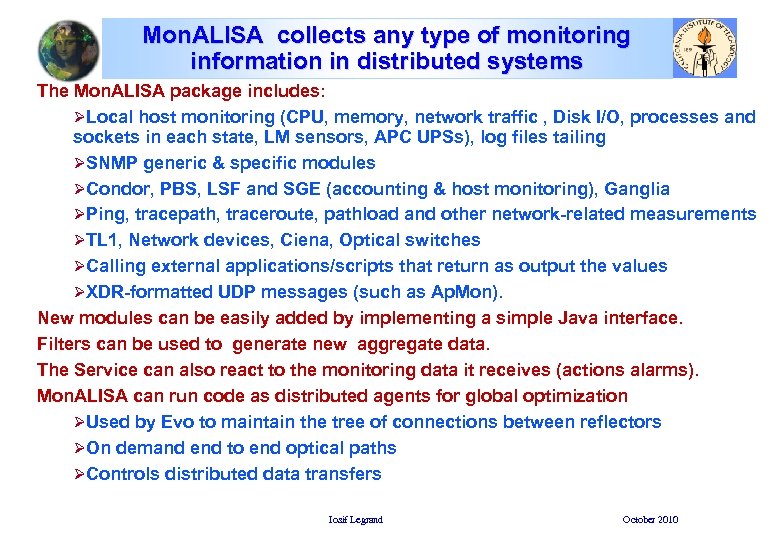 MonALISA collects any type of monitoring information in distributed systems

The MonALISA package includes:

➢Local host monitoring (CPU, memory, network traffic , Disk I/O, processes and sockets in each state, LM sensors, APC UPSs), log files tailing

➢SNMP generic & specific modules

➢Condor, PBS, LSF and SGE (accounting & host monitoring), Ganglia

➢Ping, tracepath, traceroute, pathload and other network-related measurements

➢TL1, Network devices, Ciena, Optical switches

➢Calling external applications/scripts that return as output the values

➢XDR-formatted UDP messages (such as ApMon).

New modules can be easily added by implementing a simple Java interface.

Filters can be used to generate new aggregate data.

The Service can also react to the monitoring data it receives (actions alarms).

MonALISA can run code as distributed agents for global optimization

➢Used by Evo to maintain the tree of connections between reflectors

➢On demand end to end optical paths

➢Controls distributed data transfers

Iosif Legrand

October 2010